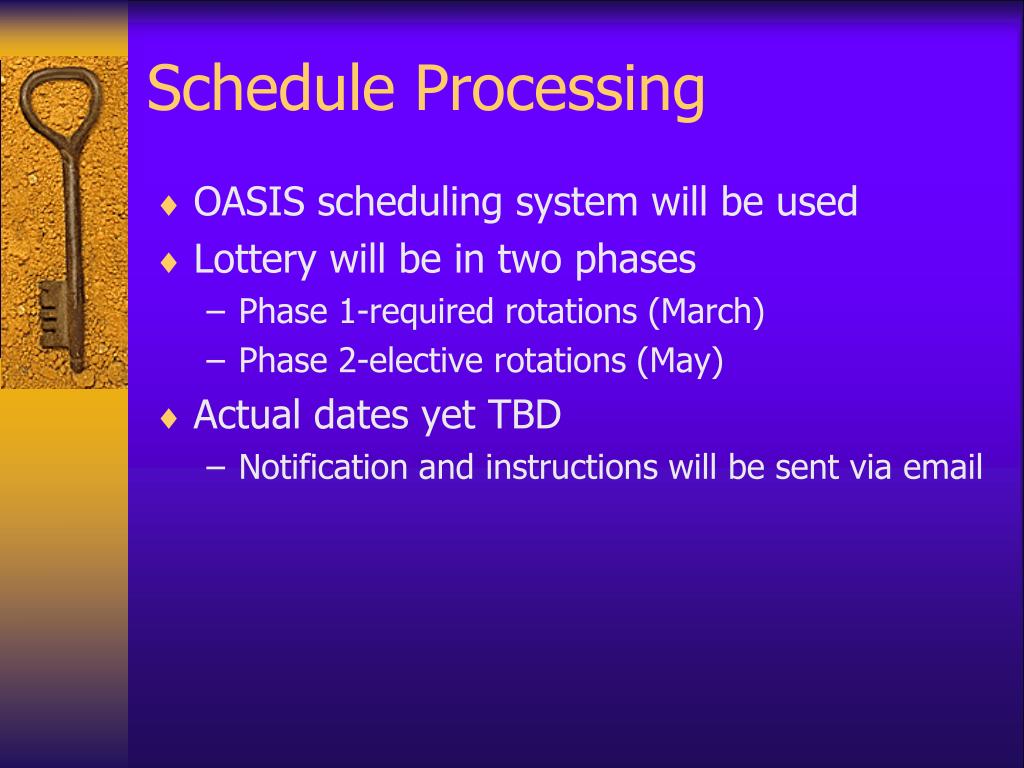 Schedule Processing

♦ OASIS scheduling system will be used
♦ Lottery will be in two phases
– Phase 1-required rotations (March)
– Phase 2-elective rotations (May)
♦ Actual dates yet TBD
– Notification and instructions will be sent via email